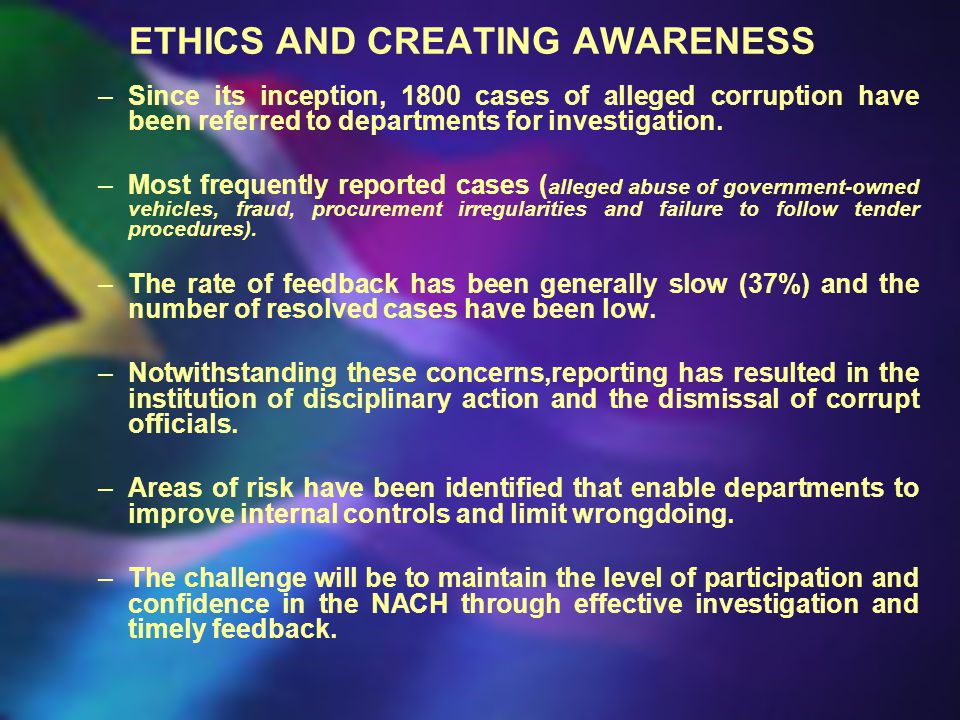 ETHICS AND CREATING AWARENESS

– Since its inception, 1800 cases of alleged corruption have been referred to departments for investigation.

– Most frequently reported cases (alleged abuse of government-owned vehicles, fraud, procurement irregularities and failure to follow tender procedures).

– The rate of feedback has been generally slow (37%) and the number of resolved cases have been low.

– Notwithstanding these concerns,reporting has resulted in the institution of disciplinary action and the dismissal of corrupt officials.

– Areas of risk have been identified that enable departments to improve internal controls and limit wrongdoing.

– The challenge will be to maintain the level of participation and confidence in the NACH through effective investigation and timely feedback.